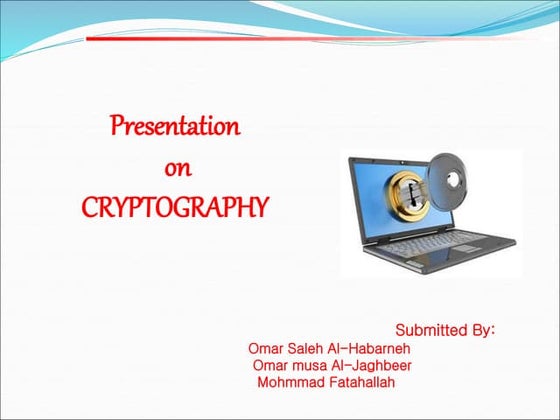 Presentation
on
CRYPTOGRAPHY

Submitted By:
Omar Saleh Al-Habarneh
Omar musa Al-Jaghbeer
Mohmmad Fatahallah